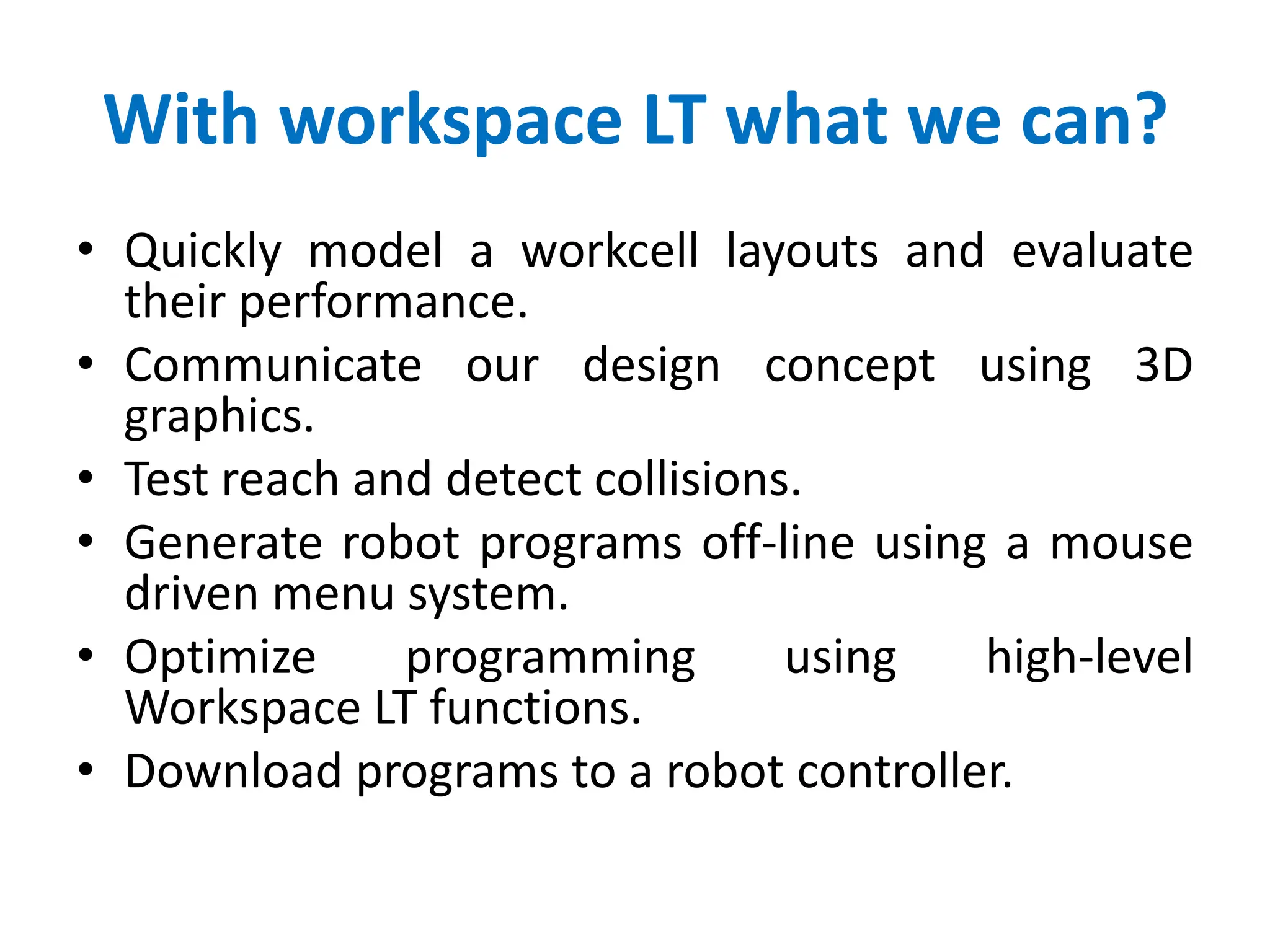 With workspace LT what we can?

• Quickly model a workcell layouts and evaluate their performance.
• Communicate our design concept using 3D graphics.
• Test reach and detect collisions.
• Generate robot programs off-line using a mouse driven menu system.
• Optimize programming using high-level Workspace LT functions.
• Download programs to a robot controller.